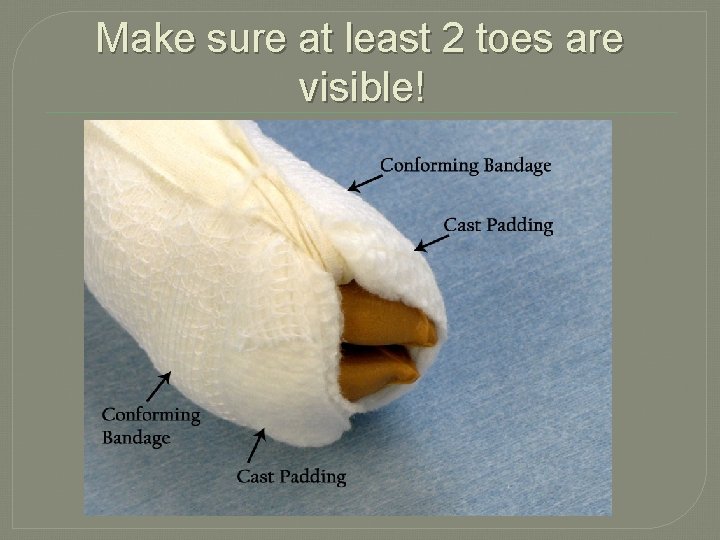 Make sure at least 2 toes are visible!

Conforming Bandage

Cast Padding

Conforming Bandage

Cast Padding